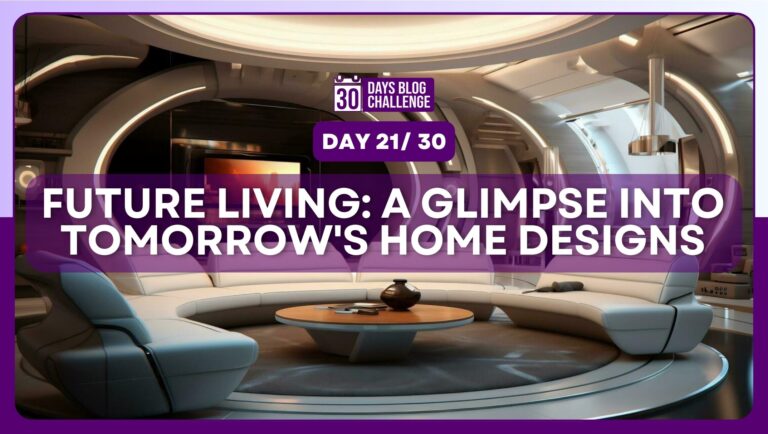 30 DAYS BLOG CHALLENGE

DAY 21/ 30

FUTURE LIVING: A GLIMPSE INTO TOMORROW'S HOME DESIGNS